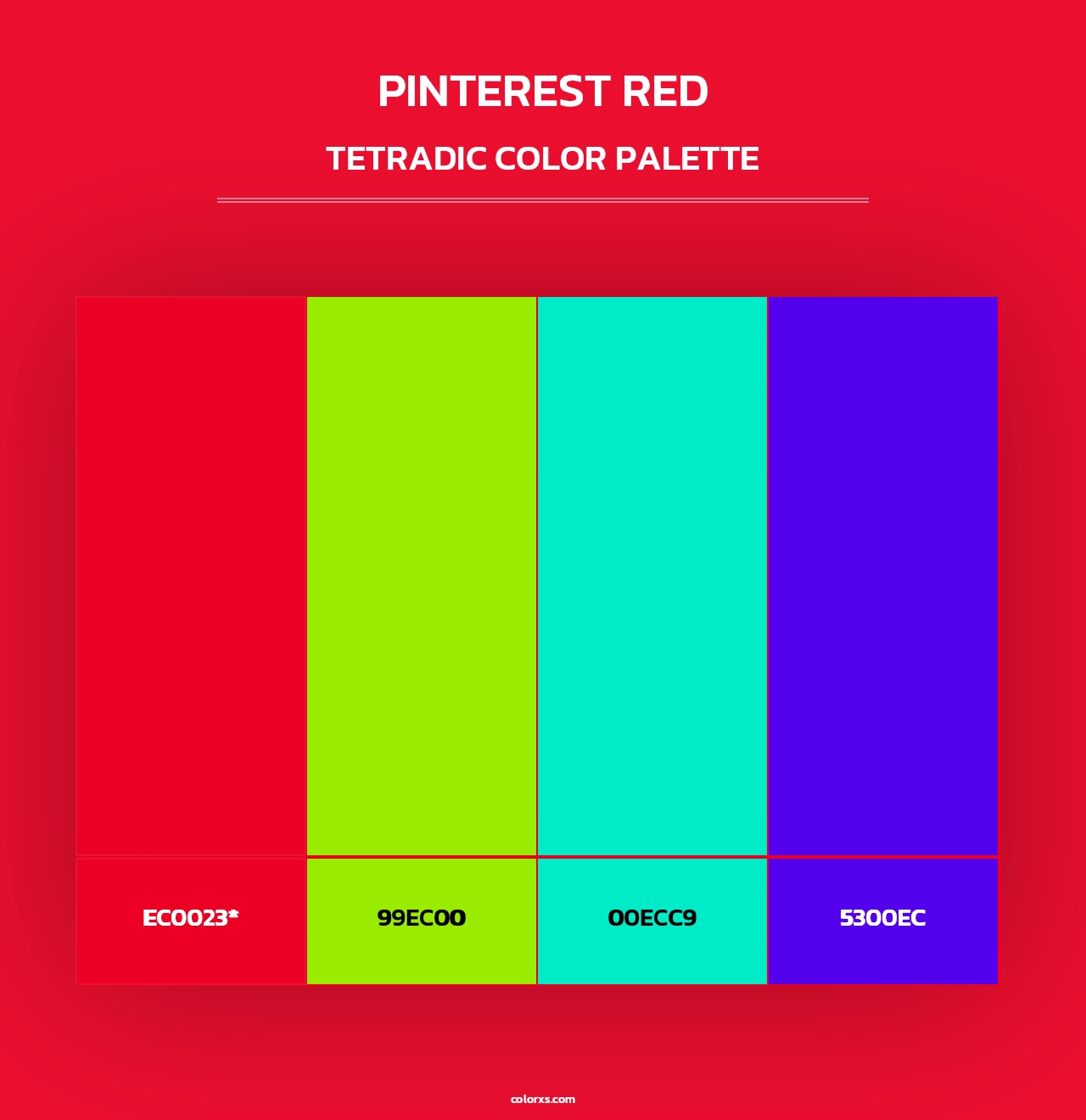 PINTEREST RED

TETRADIC COLOR PALETTE

EC0023*

99EC00

00ECC9

5300EC

colorxs.com